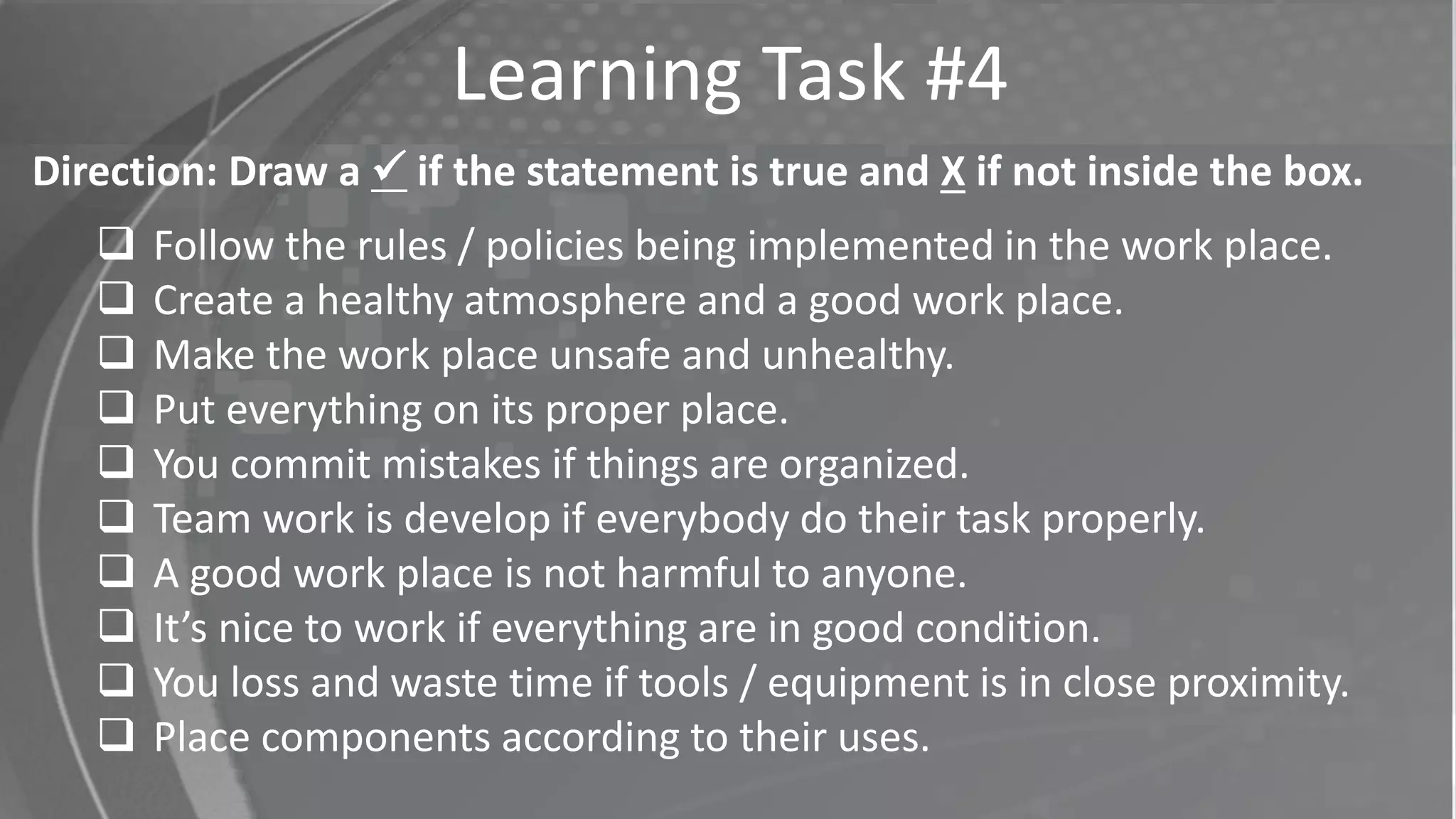 Learning Task #4

Direction: Draw a ✓ if the statement is true and X if not inside the box.

❑ Follow the rules / policies being implemented in the work place.
❑ Create a healthy atmosphere and a good work place.
❑ Make the work place unsafe and unhealthy.
❑ Put everything on its proper place.
❑ You commit mistakes if things are organized.
❑ Team work is develop if everybody do their task properly.
❑ A good work place is not harmful to anyone.
❑ It's nice to work if everything are in good condition.
❑ You loss and waste time if tools / equipment is in close proximity.
❑ Place components according to their uses.